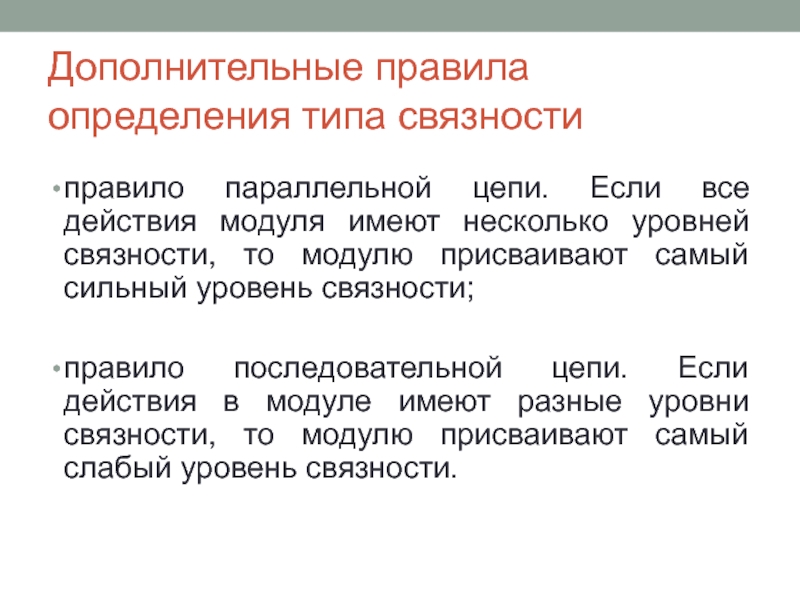 Дополнительные правила определения типа связности

• правило параллельной цепи. Если все действия модуля имеют несколько уровней связности, то модулю присваивают самый сильный уровень связности;

• правило последовательной цепи. Если действия в модуле имеют разные уровни связности, то модулю присваивают самый слабый уровень связности.